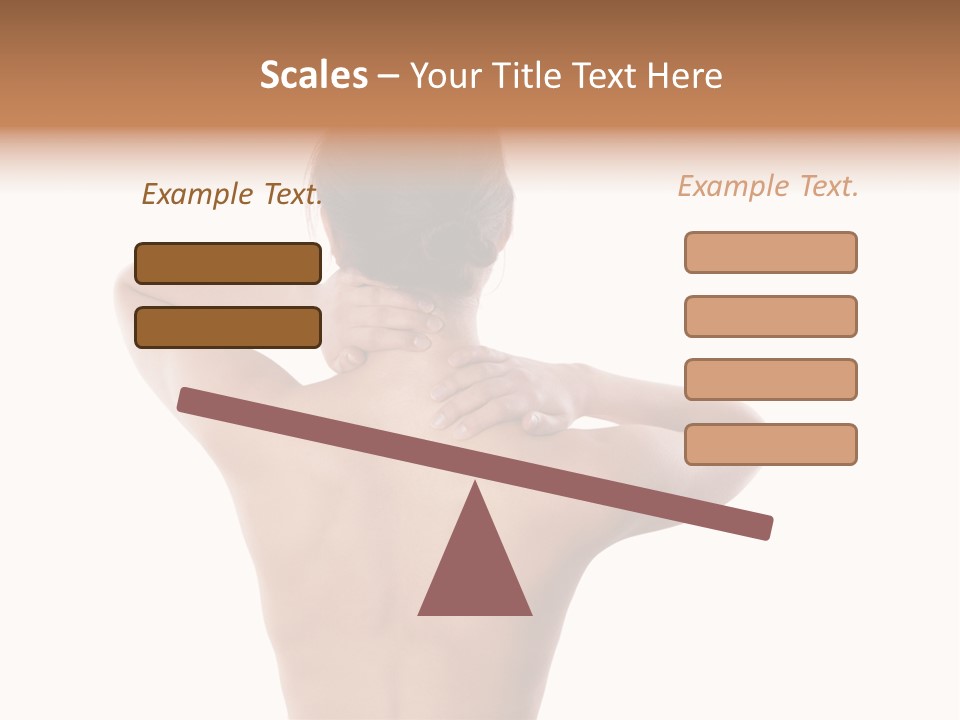 Scales – Your Title Text Here

Example Text.

Example Text.